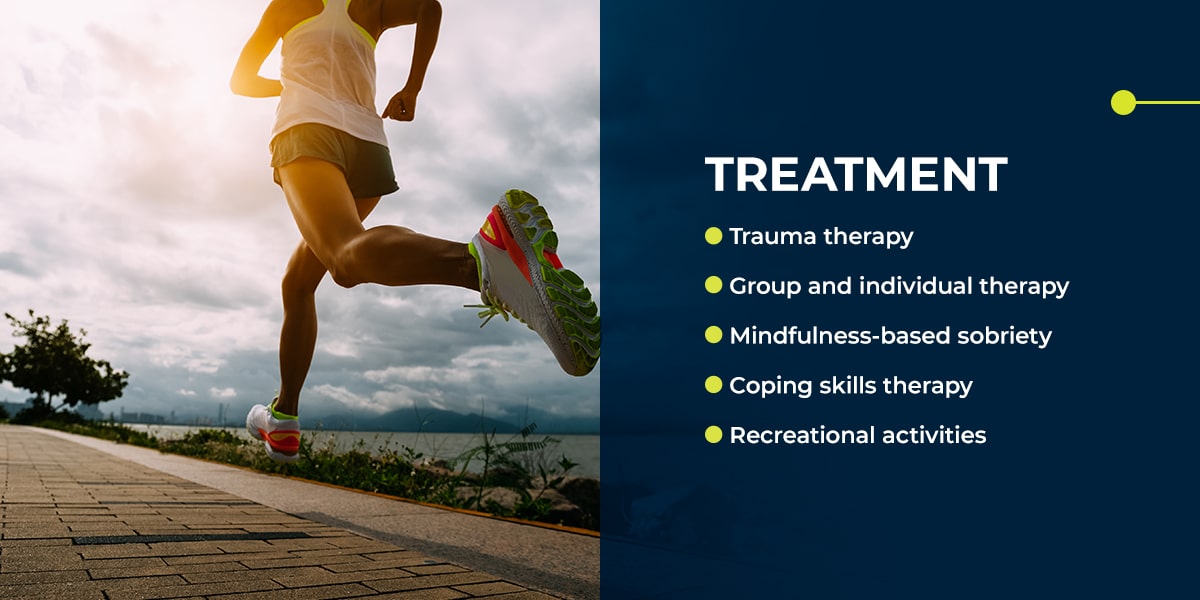 TREATMENT

- Trauma therapy
- Group and individual therapy
- Mindfulness-based sobriety
- Coping skills therapy
- Recreational activities